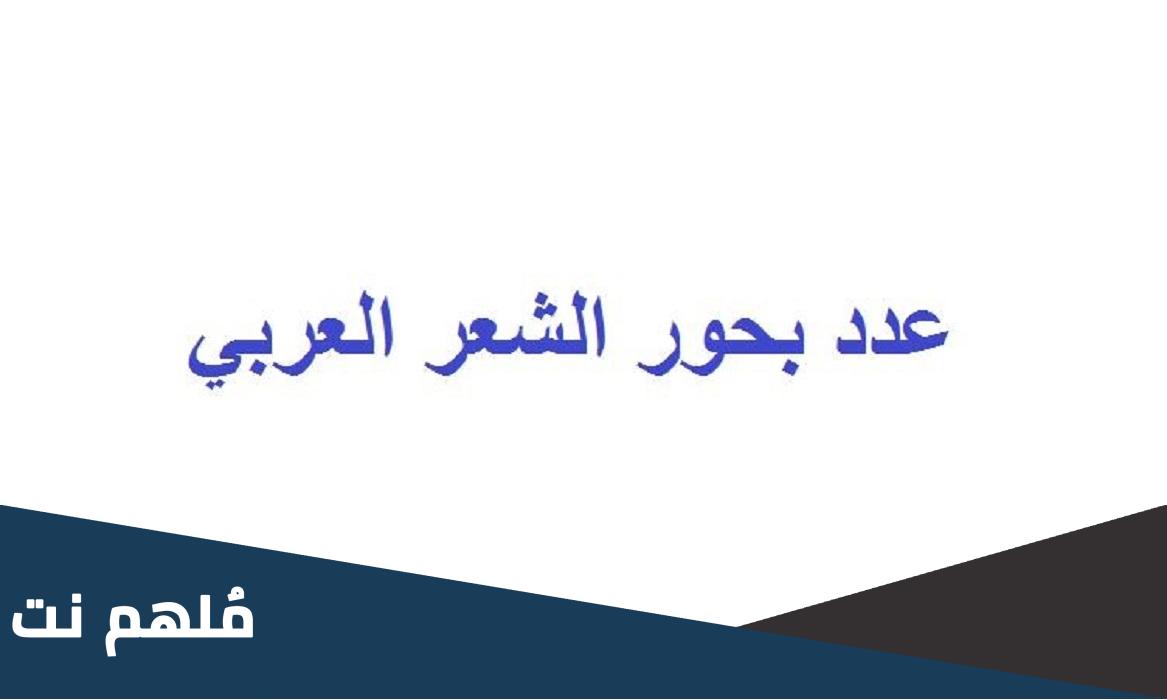 عدد بحور الشعر العربي

مُلهم نت